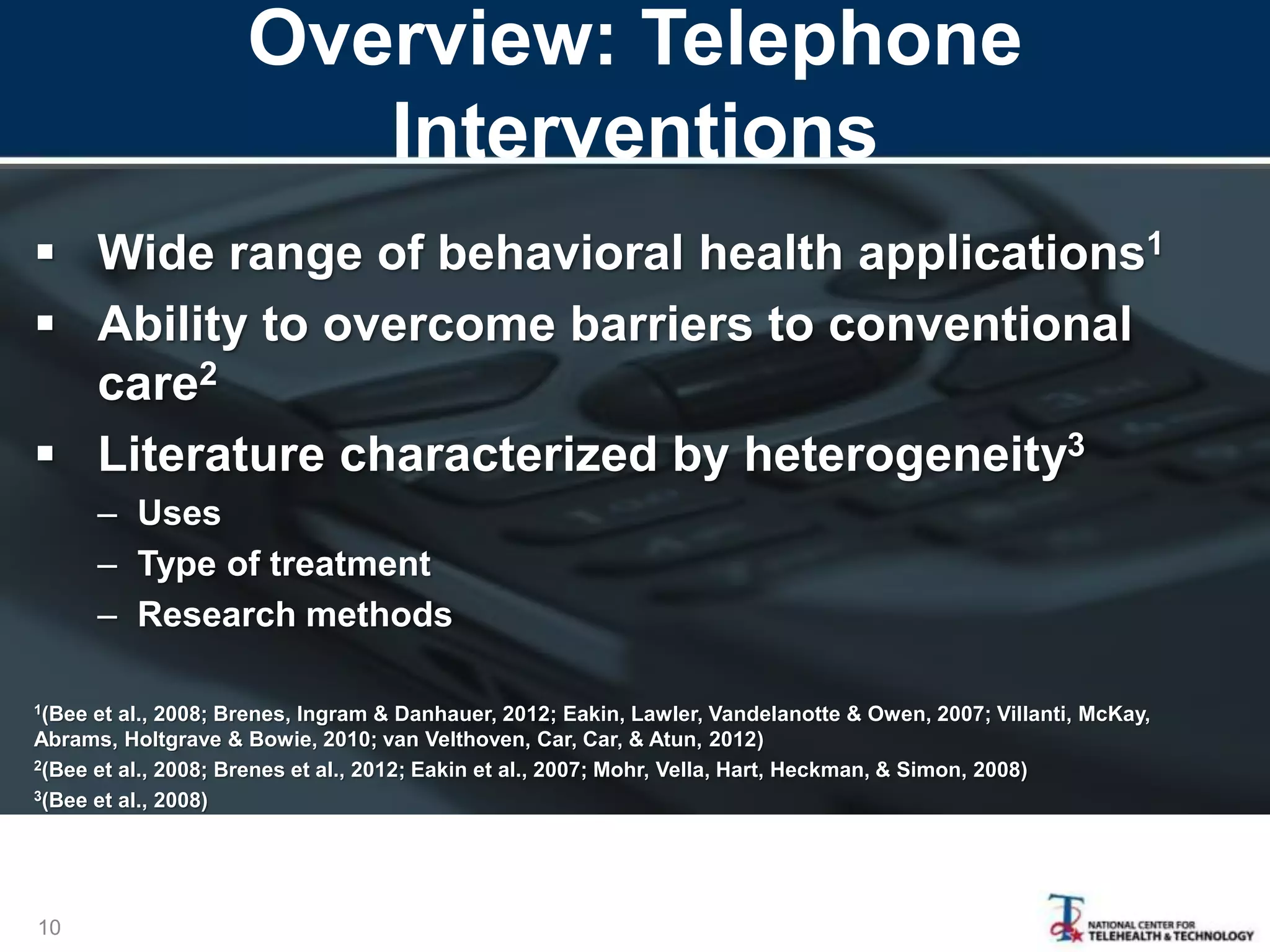 Overview: Telephone Interventions

▪ Wide range of behavioral health applications$^1$

▪ Ability to overcome barriers to conventional care$^2$

▪ Literature characterized by heterogeneity$^3$

– Uses

– Type of treatment

– Research methods

$^1$(Bee et al., 2008; Brenes, Ingram & Danhauer, 2012; Eakin, Lawler, Vandelanotte & Owen, 2007; Villanti, McKay, Abrams, Holtgrave & Bowie, 2010; van Velthoven, Car, Car, & Atun, 2012)

$^2$(Bee et al., 2008; Brenes et al., 2012; Eakin et al., 2007; Mohr, Vella, Hart, Heckman, & Simon, 2008)

$^3$(Bee et al., 2008)

10

NATIONAL CENTER FOR TELEHEALTH & TECHNOLOGY